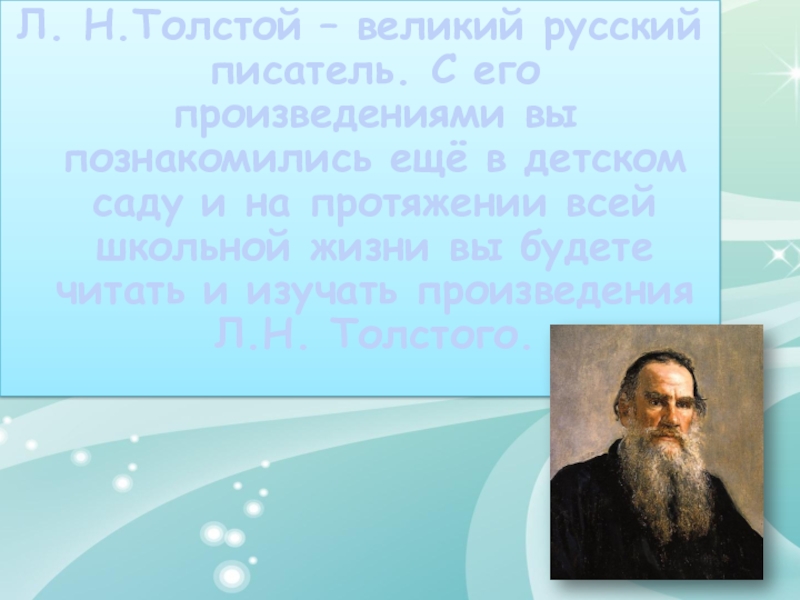 Л. Н.Толстой – великий русский писатель. С его произведениями вы познакомились ещё в детском саду и на протяжении всей школьной жизни вы будете читать и изучать произведения Л.Н. Толстого.